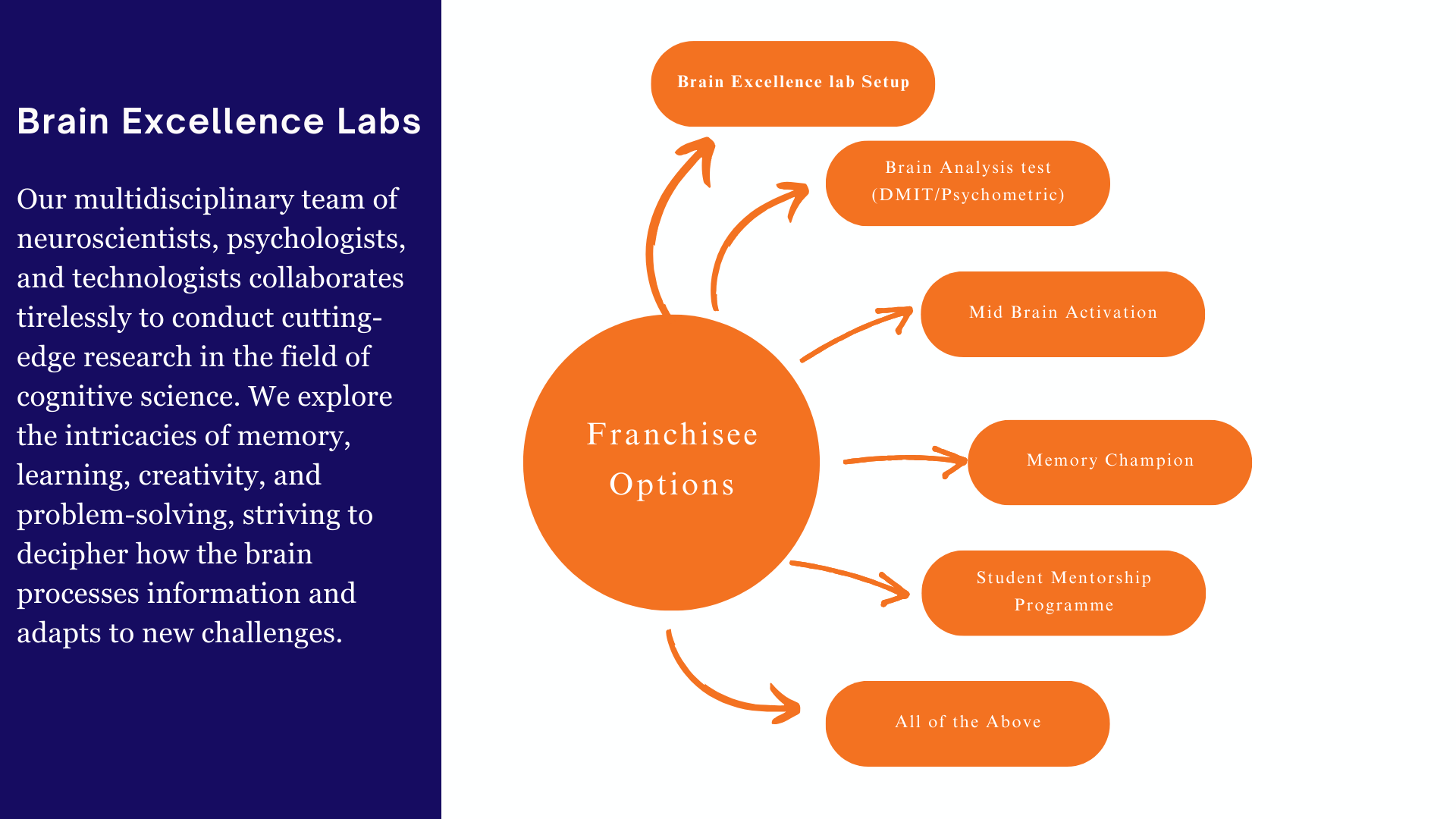 Brain Excellence Labs

Our multidisciplinary team of neuroscientists, psychologists, and technologists collaborates tirelessly to conduct cutting-edge research in the field of cognitive science. We explore the intricacies of memory, learning, creativity, and problem-solving, striving to decipher how the brain processes information and adapts to new challenges.

Franchisee Options

Brain Excellence lab Setup

Brain Analysis test (DMIT/Psychometric)

Mid Brain Activation

Memory Champion

Student Mentorship Programme

All of the Above